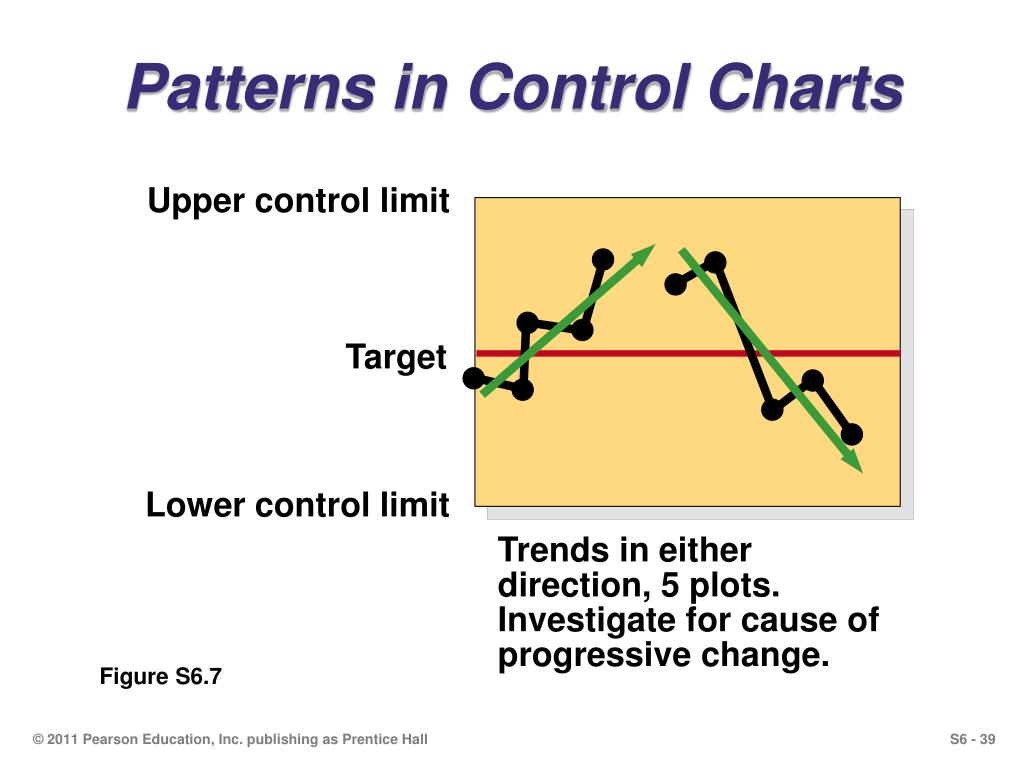 Patterns in Control Charts

Upper control limit

Target

Lower control limit

Trends in either direction, 5 plots. Investigate for cause of progressive change.

Figure S6.7

© 2011 Pearson Education, Inc. publishing as Prentice Hall

S6 - 39